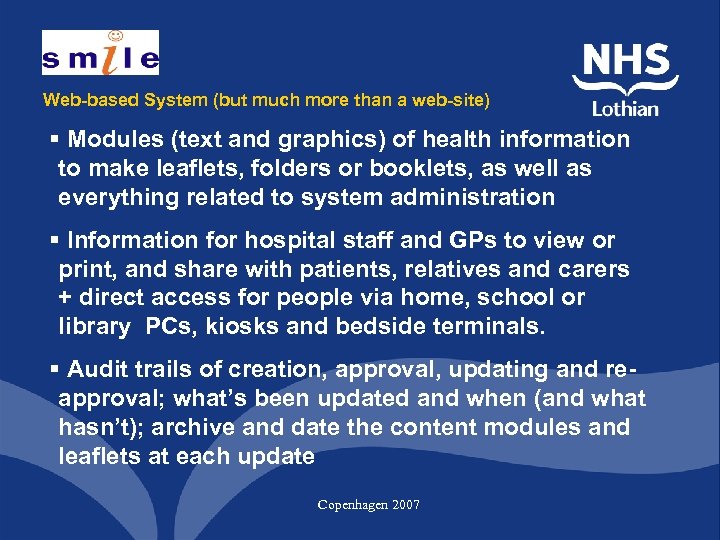 smile

NHS Lothian

Web-based System (but much more than a web-site)

▪ Modules (text and graphics) of health information to make leaflets, folders or booklets, as well as everything related to system administration

▪ Information for hospital staff and GPs to view or print, and share with patients, relatives and carers + direct access for people via home, school or library PCs, kiosks and bedside terminals.

▪ Audit trails of creation, approval, updating and re-approval; what's been updated and when (and what hasn't); archive and date the content modules and leaflets at each update

Copenhagen 2007